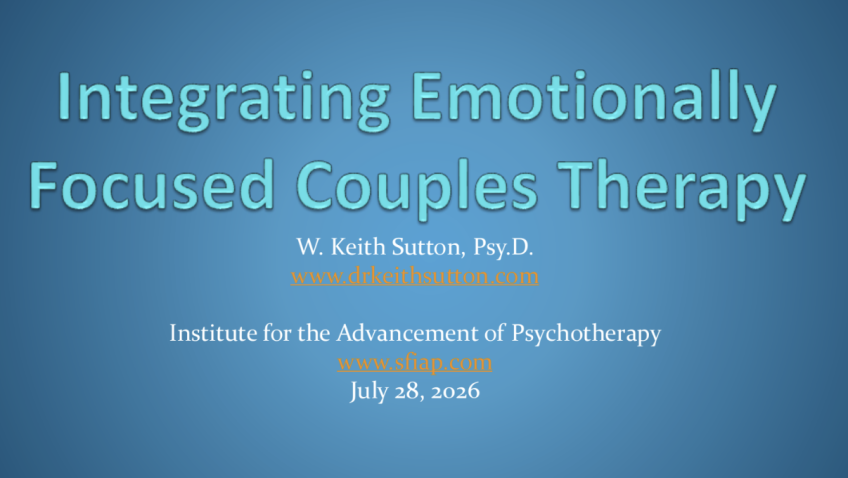 Integrating Emotionally Focused Couples Therapy

W. Keith Sutton, Psy.D.
www.drkeithsutton.com

Institute for the Advancement of Psychotherapy
www.sfiap.com
July 28, 2026